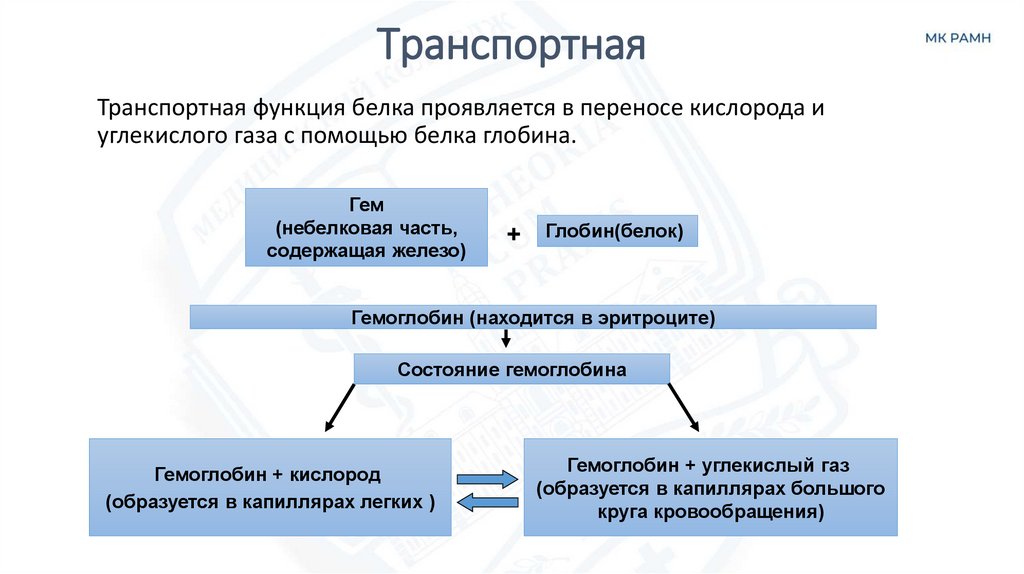 Транспортная

МК РАМН

Транспортная функция белка проявляется в переносе кислорода и углекислого газа с помощью белка глобина.

Гем
(небелковая часть, содержащая железо)

+

Глобин(белок)

Гемоглобин (находится в эритроците)

Состояние гемоглобина

Гемоглобин + кислород
(образуется в капиллярах легких )

Гемоглобин + углекислый газ
(образуется в капиллярах большого круга кровообращения)